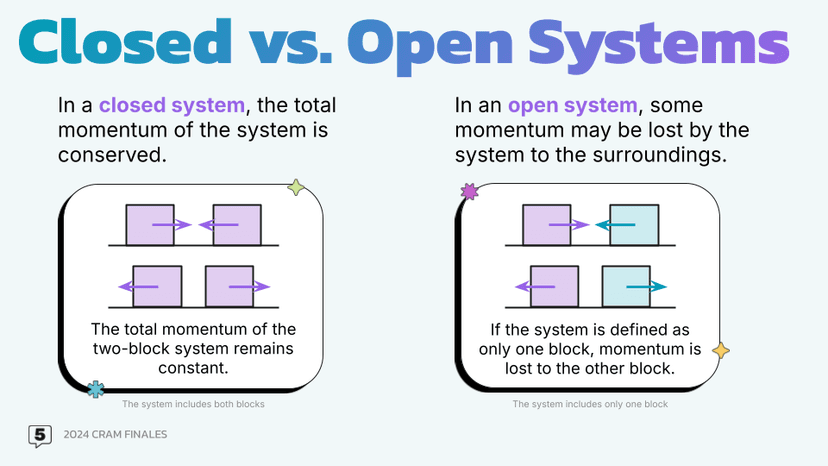 Closed vs. Open Systems

In a closed system, the total momentum of the system is conserved.

The total momentum of the two-block system remains constant.

The system includes both blocks

In an open system, some momentum may be lost by the system to the surroundings.

If the system is defined as only one block, momentum is lost to the other block.

The system includes only one block

5 2024 CRAM FINALES